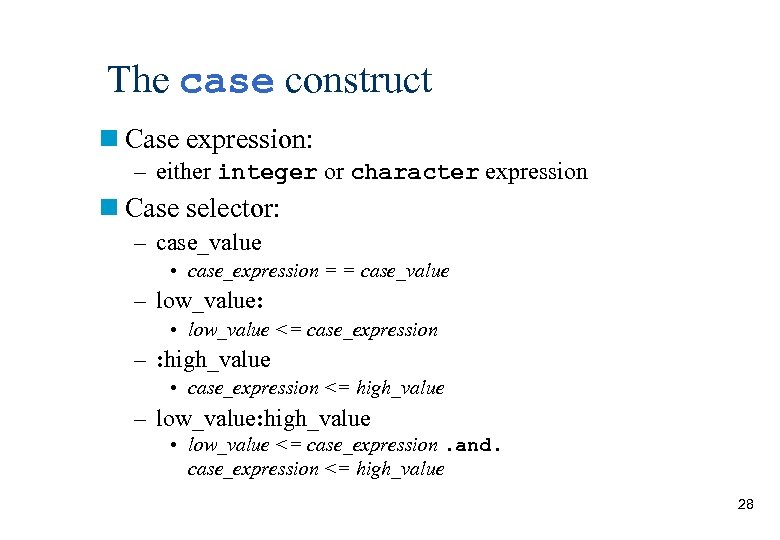 The case construct

Case expression:

– either integer or character expression

Case selector:

– case_value

• case_expression = = case_value

– low_value:

• low_value <= case_expression

– :high_value

• case_expression <= high_value

– low_value:high_value

• low_value <= case_expression .and. case_expression <= high_value

28